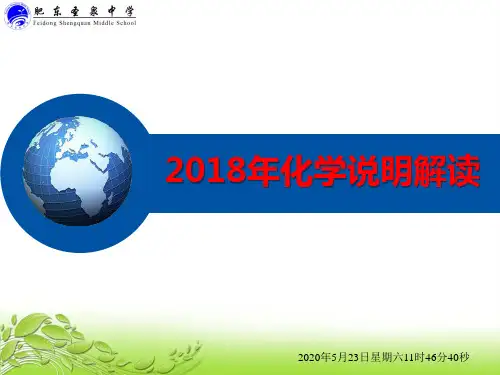 肥东圣泉中学
Feidong Shengquan Middle School

2018年化学说明解读

2020年5月23日星期六11时46分40秒